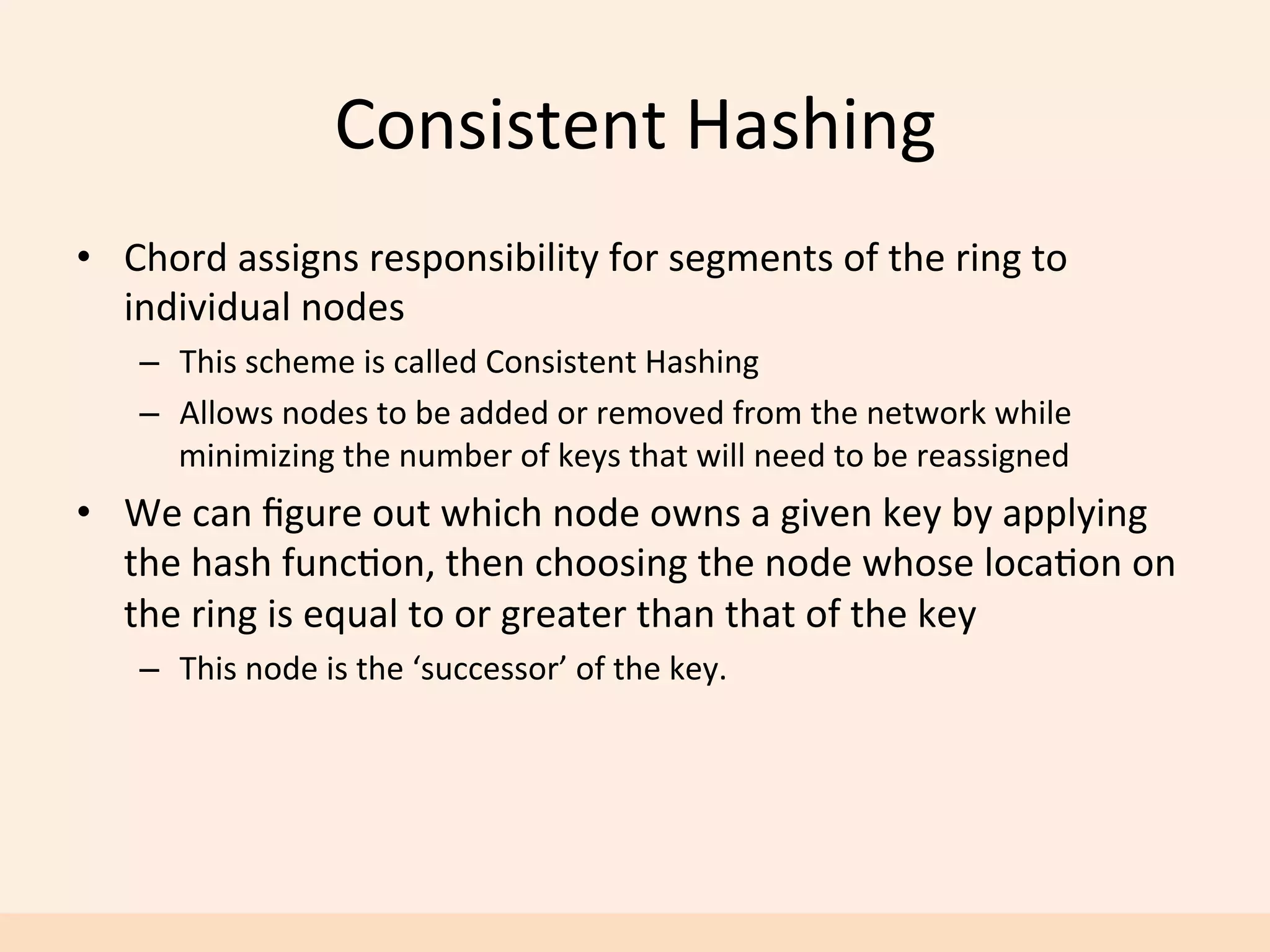 Consistent Hashing

• Chord assigns responsibility for segments of the ring to individual nodes
  – This scheme is called Consistent Hashing
  – Allows nodes to be added or removed from the network while minimizing the number of keys that will need to be reassigned
• We can figure out which node owns a given key by applying the hash function, then choosing the node whose location on the ring is equal to or greater than that of the key
  – This node is the ‘successor’ of the key.